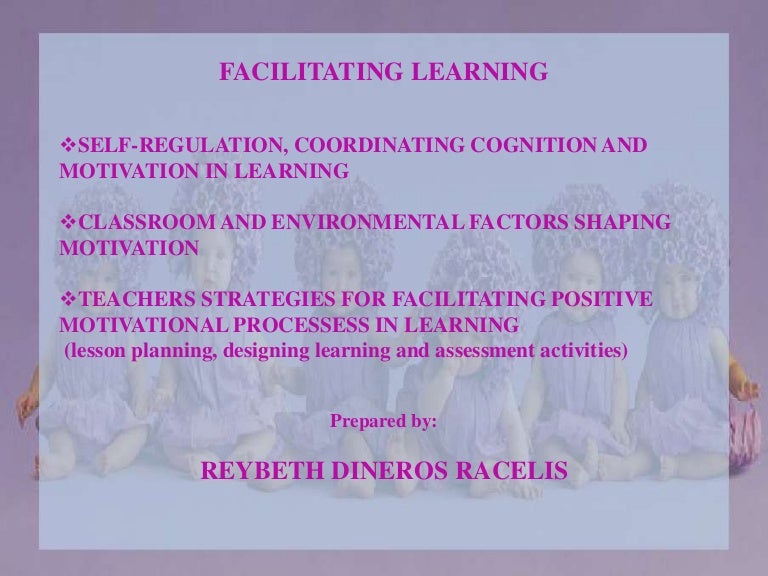 FACILITATING LEARNING

❖SELF-REGULATION, COORDINATING COGNITION AND MOTIVATION IN LEARNING

❖CLASSROOM AND ENVIRONMENTAL FACTORS SHAPING MOTIVATION

❖TEACHERS STRATEGIES FOR FACILITATING POSITIVE MOTIVATIONAL PROCESSESS IN LEARNING
(lesson planning, designing learning and assessment activities)

Prepared by:

REYBETH DINEROS RACELIS